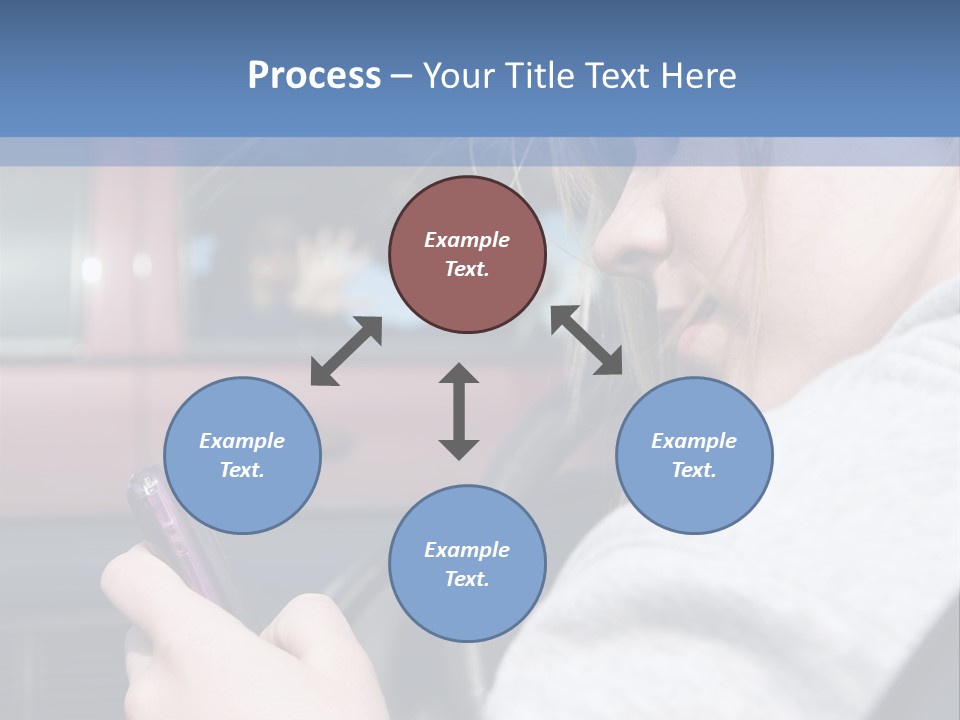 Process – Your Title Text Here

Example Text.

Example Text.

Example Text.

Example Text.